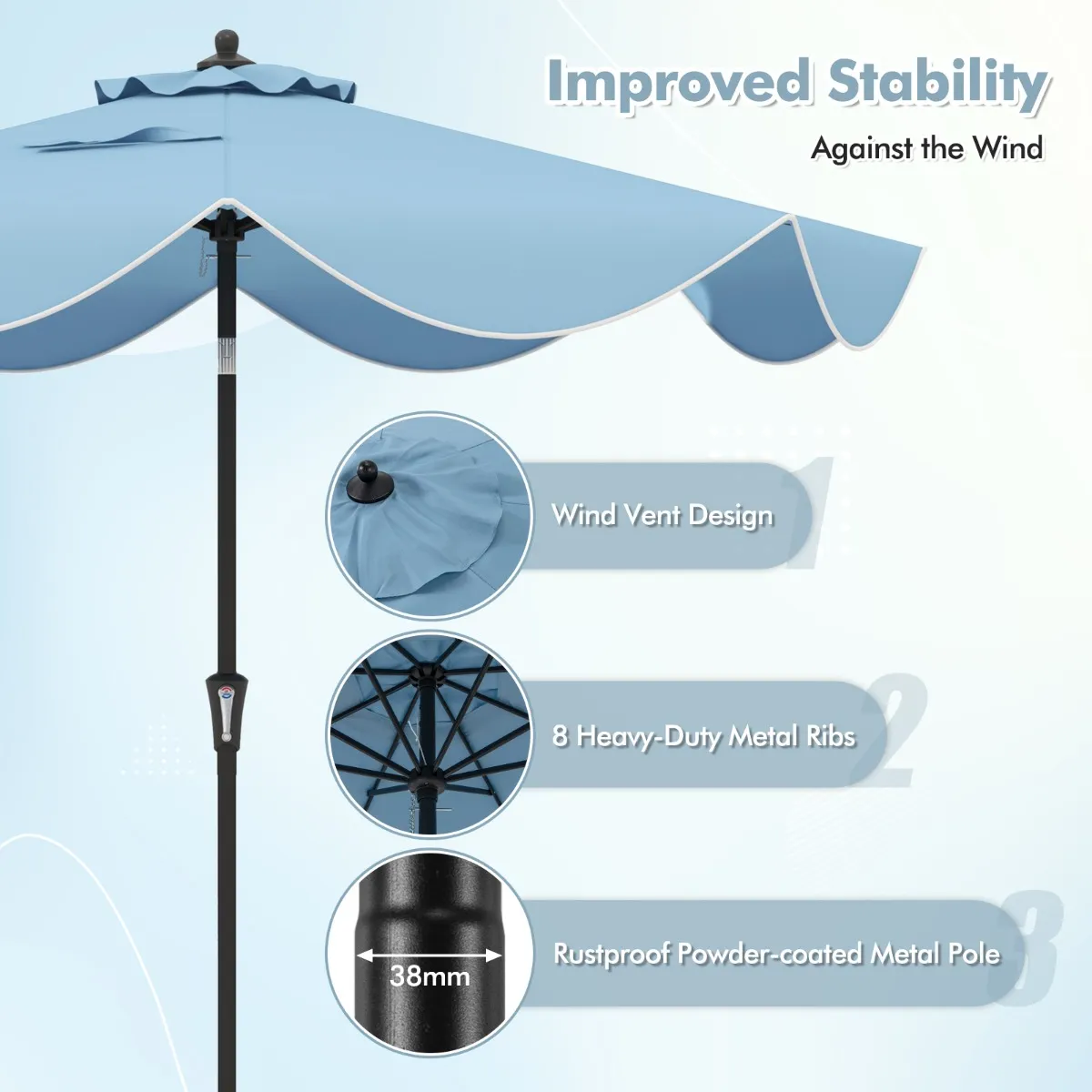 Improved Stability

Against the Wind

Wind Vent Design

1

8 Heavy-Duty Metal Ribs

2

38mm

Rustproof Powder-coated Metal Pole

3